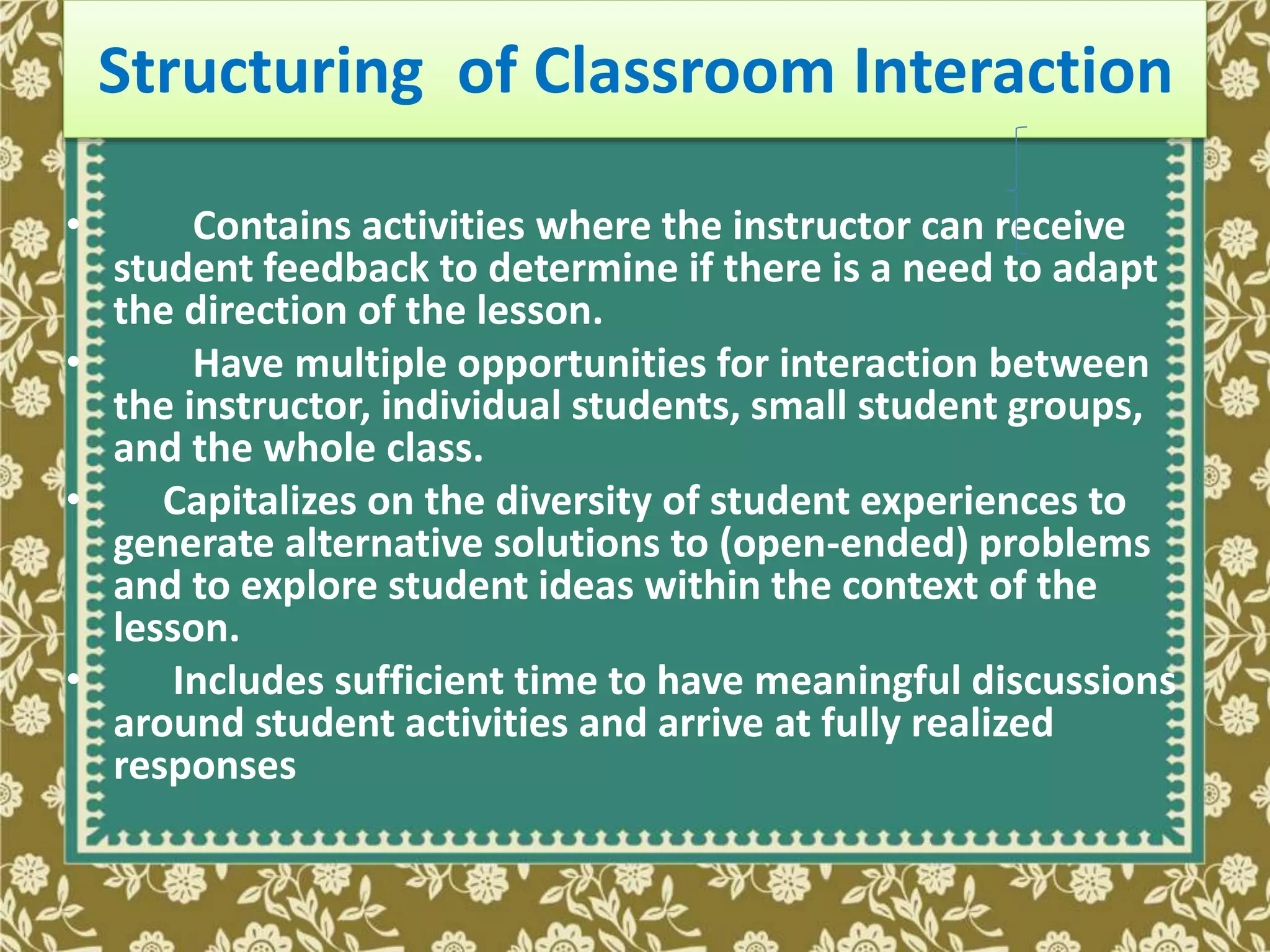 Structuring  of Classroom Interaction

• Contains activities where the instructor can receive student feedback to determine if there is a need to adapt the direction of the lesson.

• Have multiple opportunities for interaction between the instructor, individual students, small student groups, and the whole class.

• Capitalizes on the diversity of student experiences to generate alternative solutions to (open-ended) problems and to explore student ideas within the context of the lesson.

• Includes sufficient time to have meaningful discussions around student activities and arrive at fully realized responses